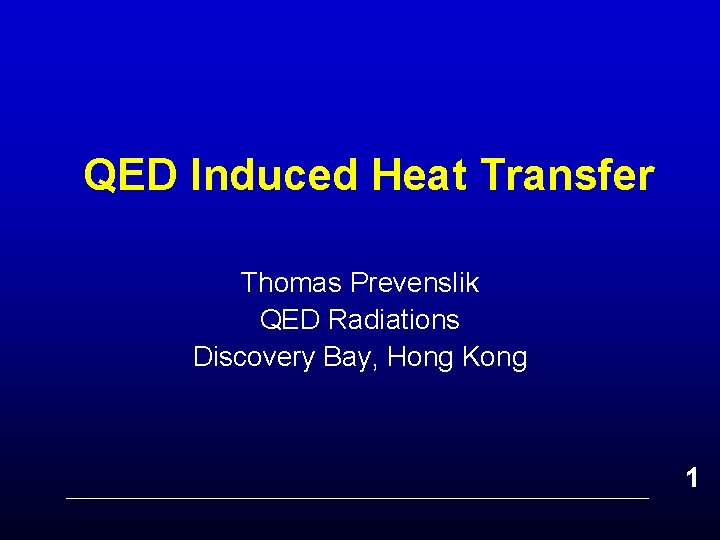 QED Induced Heat Transfer

Thomas Prevenslik
QED Radiations
Discovery Bay, Hong Kong

1